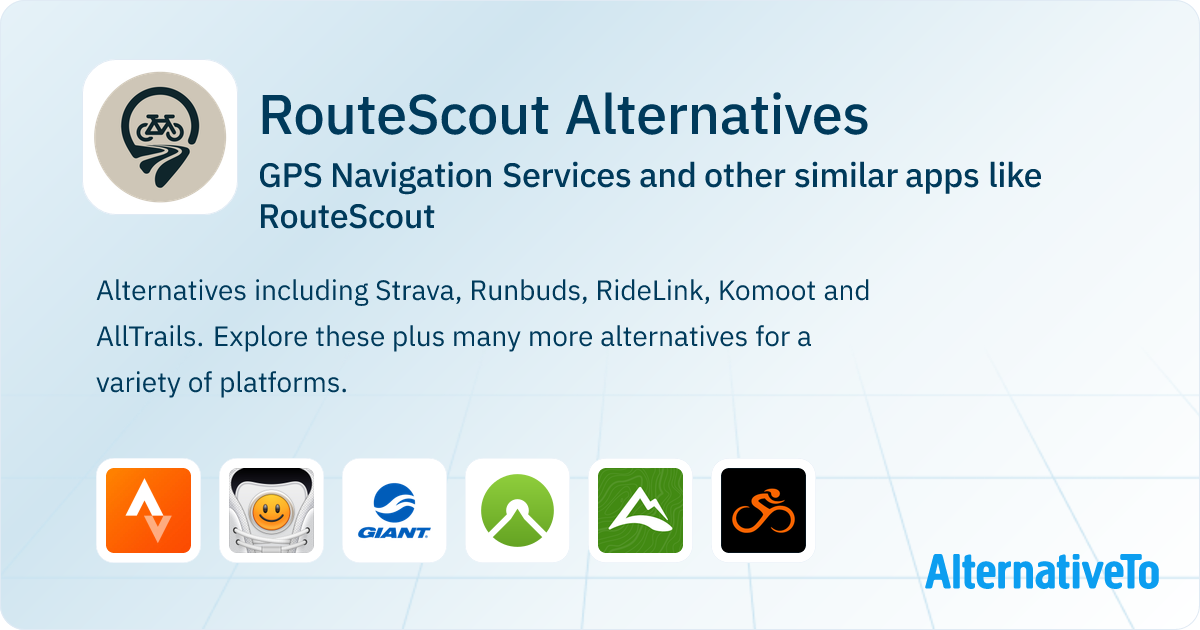 RouteScout Alternatives

GPS Navigation Services and other similar apps like RouteScout

Alternatives including Strava, Runbuds, RideLink, Komoot and AllTrails. Explore these plus many more alternatives for a variety of platforms.

GIANT

AlternativeTo